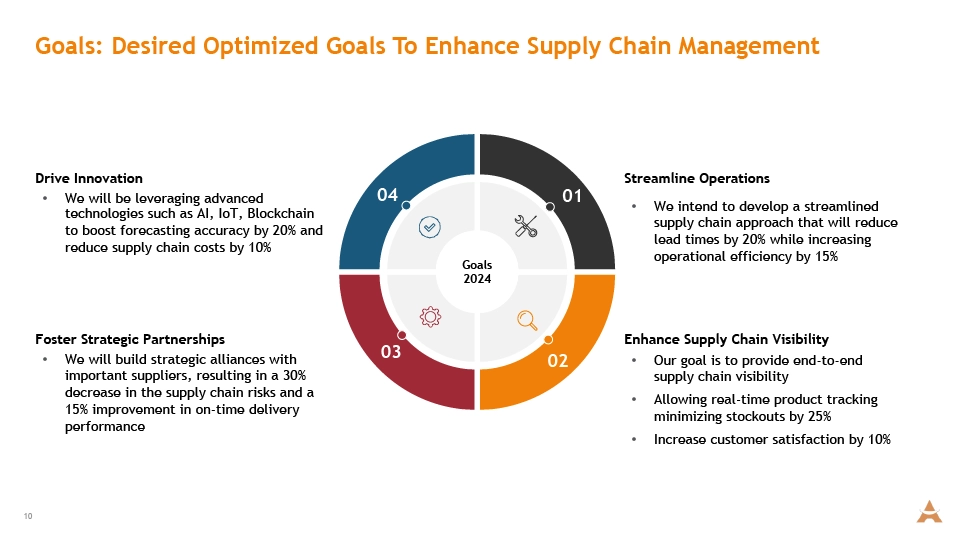 Goals: Desired Optimized Goals To Enhance Supply Chain Management

Drive Innovation
• We will be leveraging advanced technologies such as AI, IoT, Blockchain to boost forecasting accuracy by 20% and reduce supply chain costs by 10%

Foster Strategic Partnerships
• We will build strategic alliances with important suppliers, resulting in a 30% decrease in the supply chain risks and a 15% improvement in on-time delivery performance

04

01

Goals 2024

03

02

Streamline Operations
• We intend to develop a streamlined supply chain approach that will reduce lead times by 20% while increasing operational efficiency by 15%

Enhance Supply Chain Visibility
• Our goal is to provide end-to-end supply chain visibility
• Allowing real-time product tracking minimizing stockouts by 25%
• Increase customer satisfaction by 10%

10